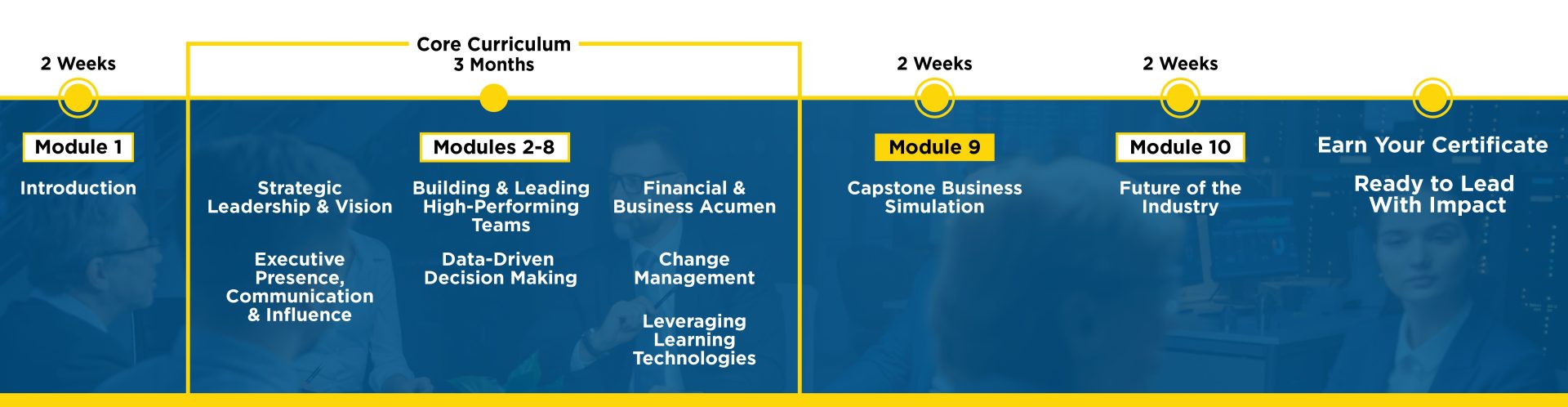 2 Weeks

Module 1

Introduction

Core Curriculum
3 Months

Modules 2-8

Strategic Leadership & Vision

Executive Presence, Communication & Influence

Building & Leading High-Performing Teams

Data-Driven Decision Making

Financial & Business Acumen

Change Management

Leveraging Learning Technologies

2 Weeks

Module 9

Capstone Business Simulation

2 Weeks

Module 10

Future of the Industry

Earn Your Certificate

Ready to Lead With Impact